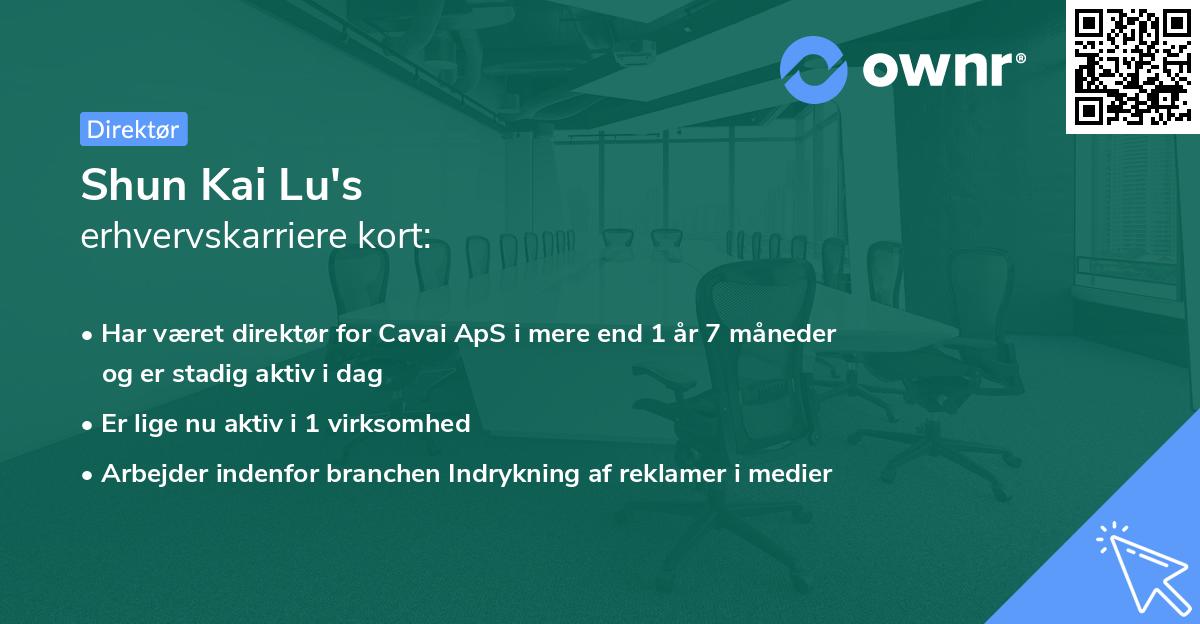 ownr®

Direktør

Shun Kai Lu's
erhvervskarriere kort:

• Har været direktør for Cavai ApS i mere end 1 år 7 måneder og er stadig aktiv i dag
• Er lige nu aktiv i 1 virksomhed
• Arbejder indenfor branchen Indrykning af reklamer i medier